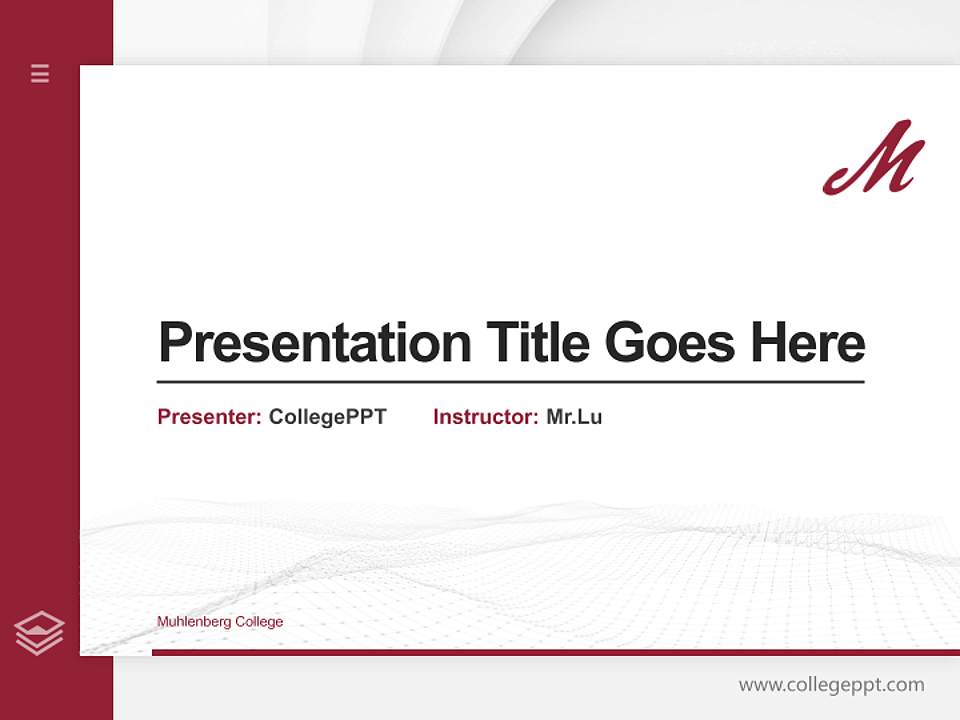 M

Presentation Title Goes Here

Presenter: CollegePPT Instructor: Mr.Lu

Muhlenberg College

www.collegeppt.com